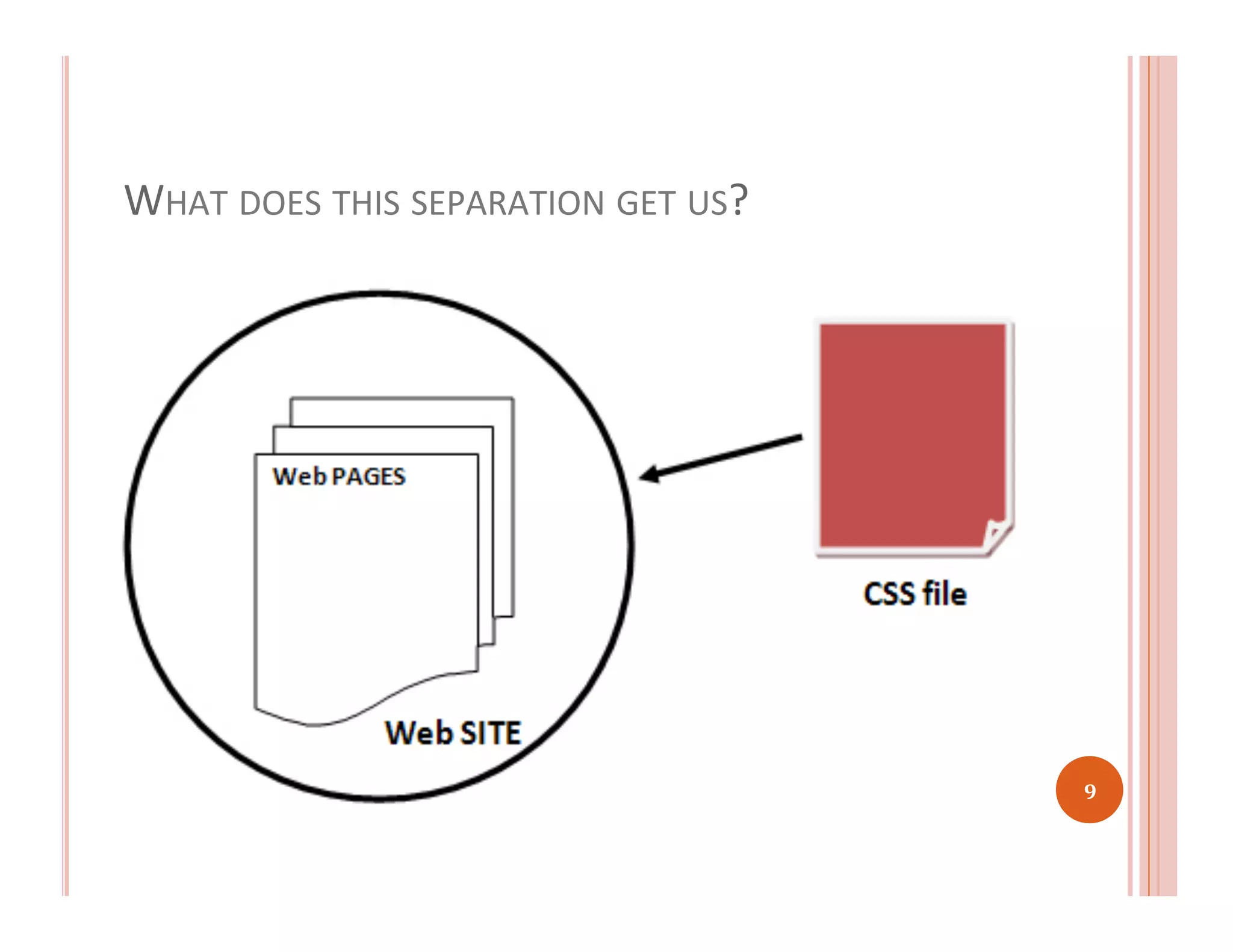 WHAT DOES THIS SEPARATION GET US?

Web PAGES

Web SITE

CSS file

9